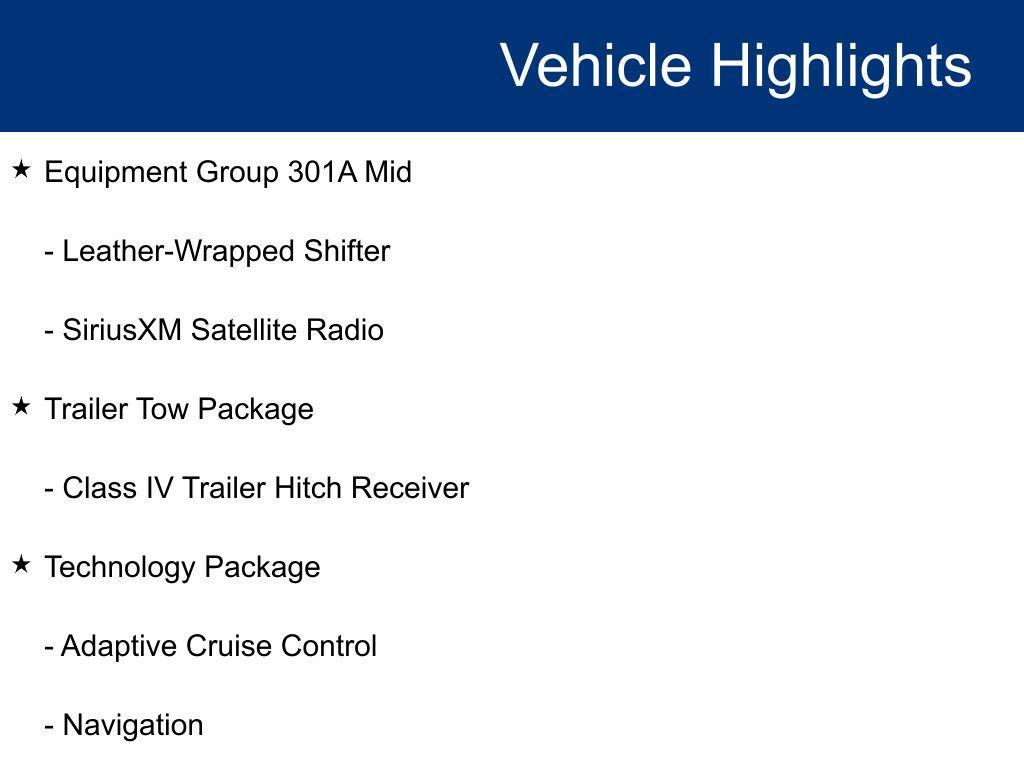 Vehicle Highlights

★ Equipment Group 301A Mid

- Leather-Wrapped Shifter

- SiriusXM Satellite Radio

★ Trailer Tow Package

- Class IV Trailer Hitch Receiver

★ Technology Package

- Adaptive Cruise Control

- Navigation